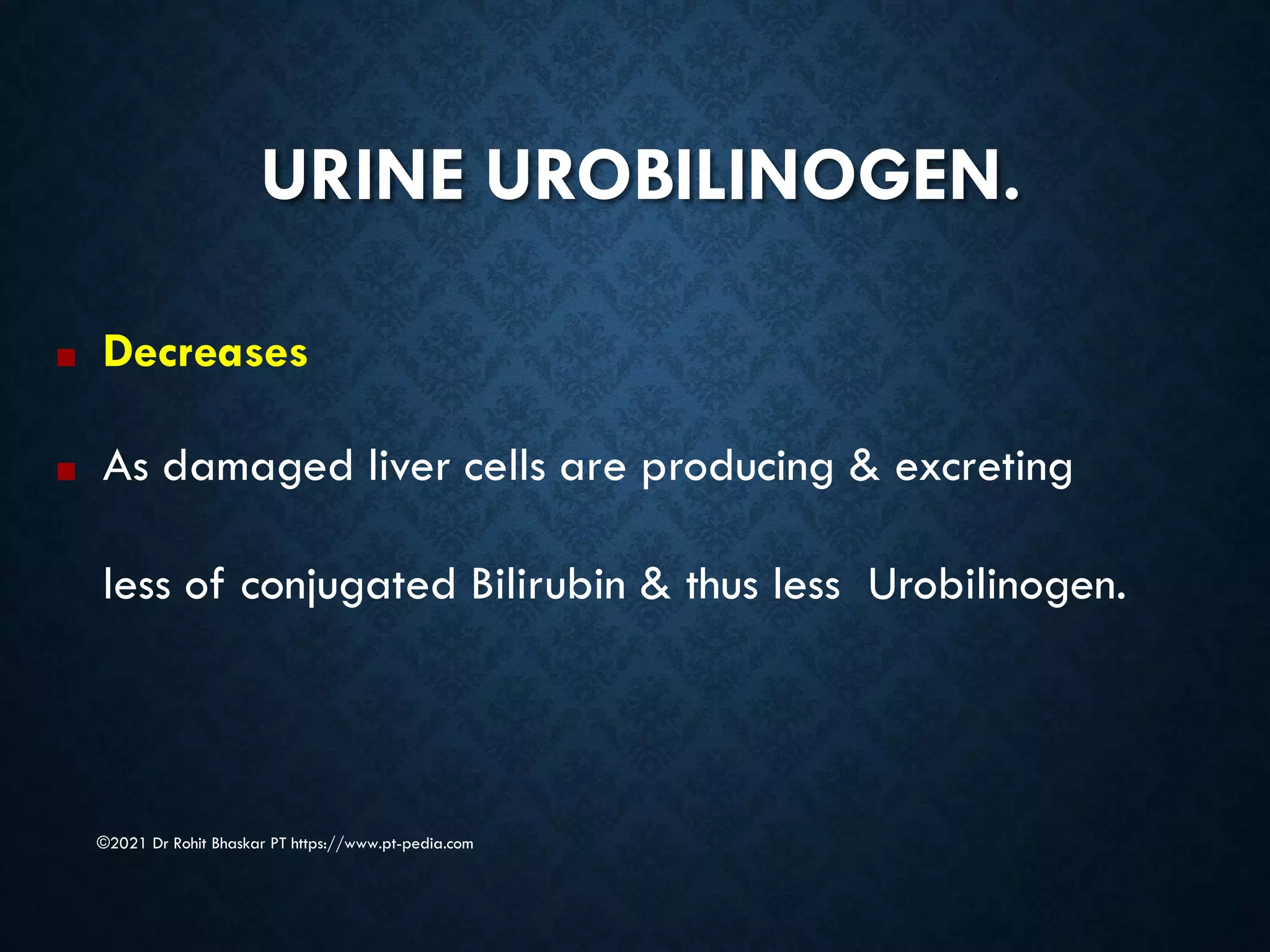 URINE UROBILINOGEN.

Decreases

As damaged liver cells are producing & excreting less of conjugated Bilirubin & thus less Urobilinogen.

©2021 Dr Rohit Bhaskar PT https://www.pt-pedia.com